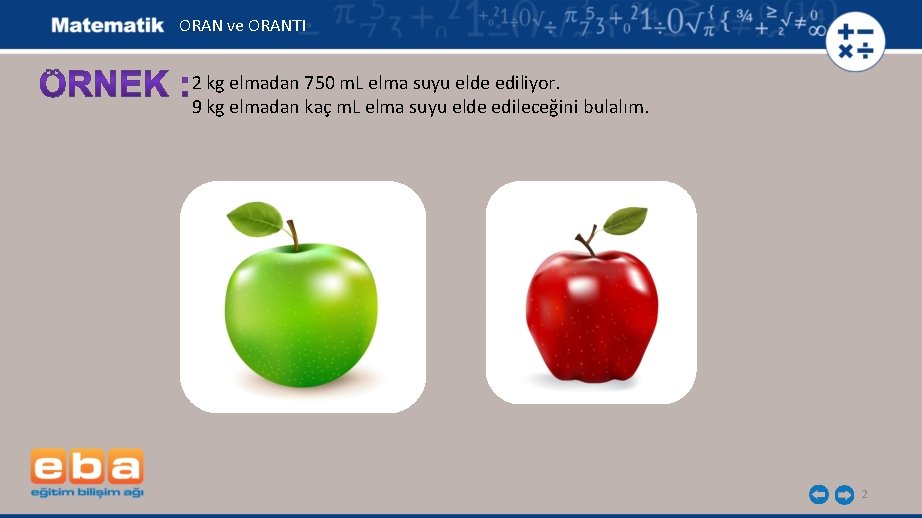 Matematik ORAN ve ORANTI

ÖRNEK : 2 kg elmadan 750 mL elma suyu elde ediliyor.
9 kg elmadan kaç mL elma suyu elde edileceğini bulalım.

eba
eğitim bilişim ağı

2